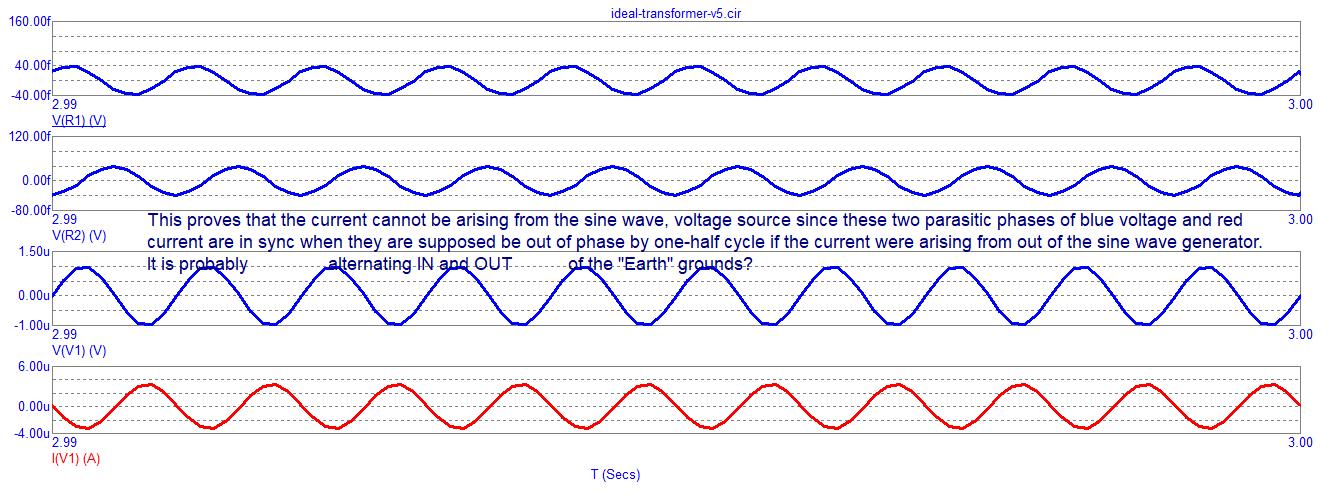 ideal-transformer-v5.cir

160.00f
40.00f
-40.00f
2.99
3.00
V(R1) (V)

120.00f
0.00f
-80.00f
2.99
3.00
V(R2) (V)

This proves that the current cannot be arising from the sine wave, voltage source since these two parasitic phases of blue voltage and red current are in sync when they are supposed be out of phase by one-half cycle if the current were arising from out of the sine wave generator. It is probably alternating IN and OUT of the "Earth" grounds?

1.50u
0.00u
-1.00u
2.99
3.00
V(V1) (V)

6.00u
0.00u
-4.00u
2.99
3.00
I(V1) (A)

T (Secs)